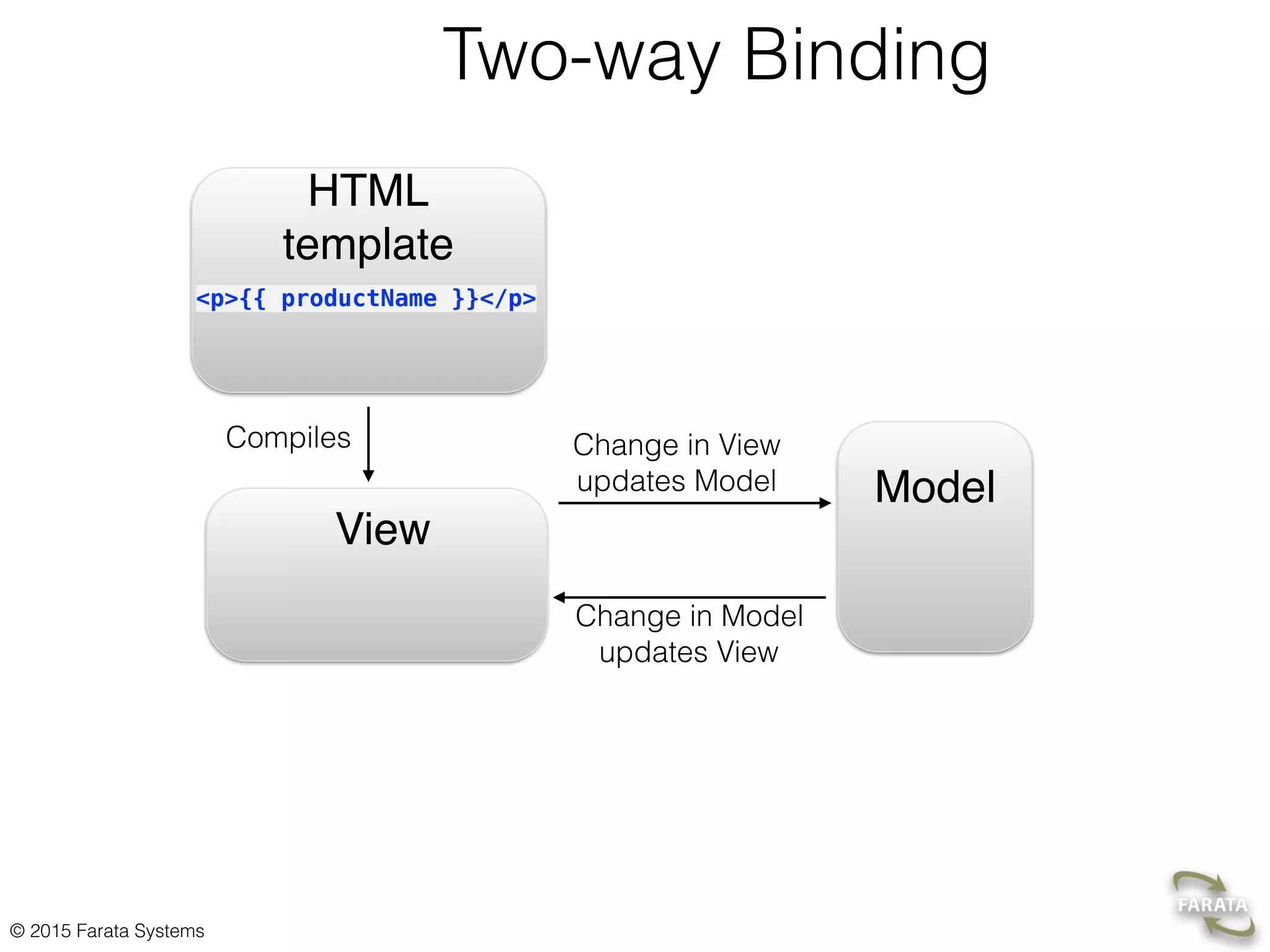 Two-way Binding

HTML template

<p>{{ productName }}</p>

Compiles

View

Change in View updates Model

Model

Change in Model updates View

© 2015 Farata Systems

FARATA